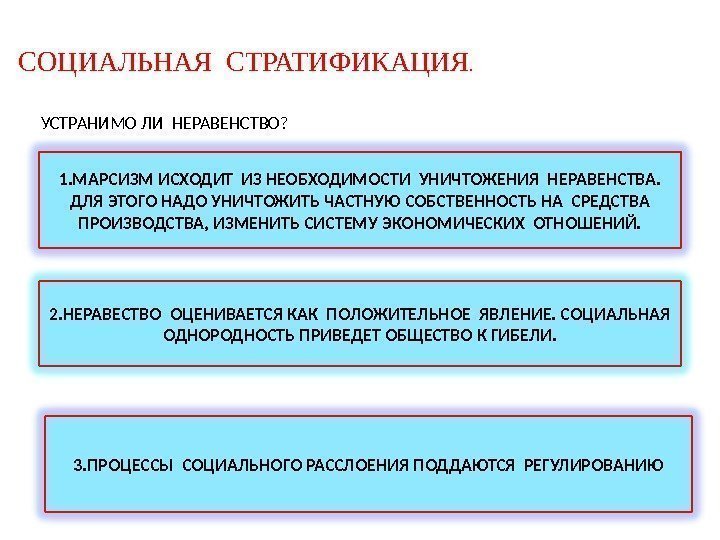 СОЦИАЛЬНАЯ СТРАТИФИКАЦИЯ.

УСТРАНИМО ЛИ НЕРАВЕНСТВО?

1.МАРСИЗМ ИСХОДИТ ИЗ НЕОБХОДИМОСТИ УНИЧТОЖЕНИЯ НЕРАВЕНСТВА. ДЛЯ ЭТОГО НАДО УНИЧТОЖИТЬ ЧАСТНУЮ СОБСТВЕННОСТЬ НА СРЕДСТВА ПРОИЗВОДСТВА, ИЗМЕНИТЬ СИСТЕМУ ЭКОНОМИЧЕСКИХ ОТНОШЕНИЙ.

2.НЕРАВЕСТВО ОЦЕНИВАЕТСЯ КАК ПОЛОЖИТЕЛЬНОЕ ЯВЛЕНИЕ. СОЦИАЛЬНАЯ ОДНОРОДНОСТЬ ПРИВЕДЕТ ОБЩЕСТВО К ГИБЕЛИ.

3.ПРОЦЕССЫ СОЦИАЛЬНОГО РАССЛОЕНИЯ ПОДДАЮТСЯ РЕГУЛИРОВАНИЮ